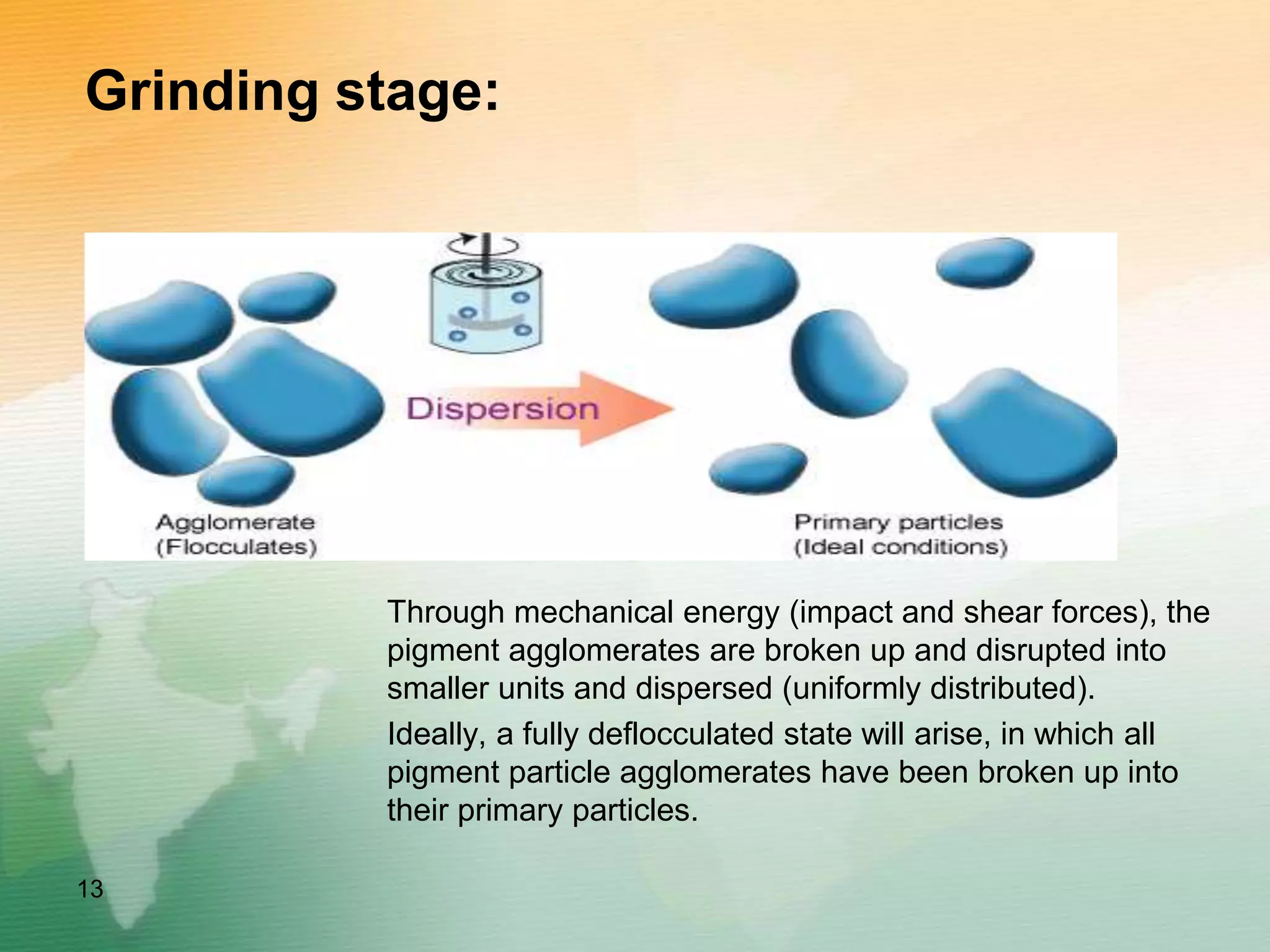 Grinding stage:

Dispersion

Agglomerate
(Flocculates)

Primary particles
(Ideal conditions)

Through mechanical energy (impact and shear forces), the pigment agglomerates are broken up and disrupted into smaller units and dispersed (uniformly distributed).

Ideally, a fully deflocculated state will arise, in which all pigment particle agglomerates have been broken up into their primary particles.

13